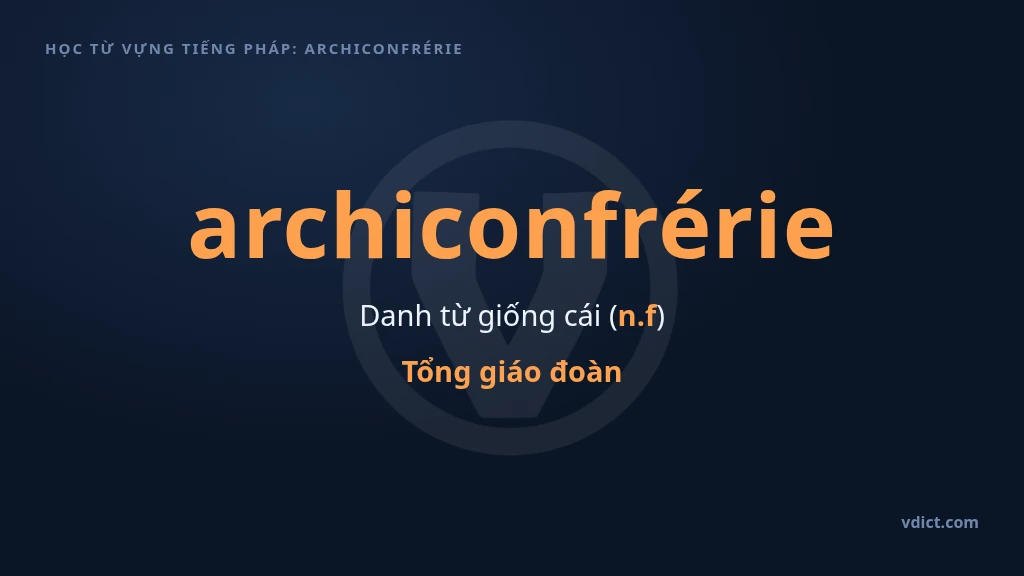 HỌC TỪ VỰNG TIẾNG PHÁP: ARCHICONFRÉRIE

archiconfrérie

Danh từ giống cái (n.f)

Tổng giáo đoàn

vdict.com